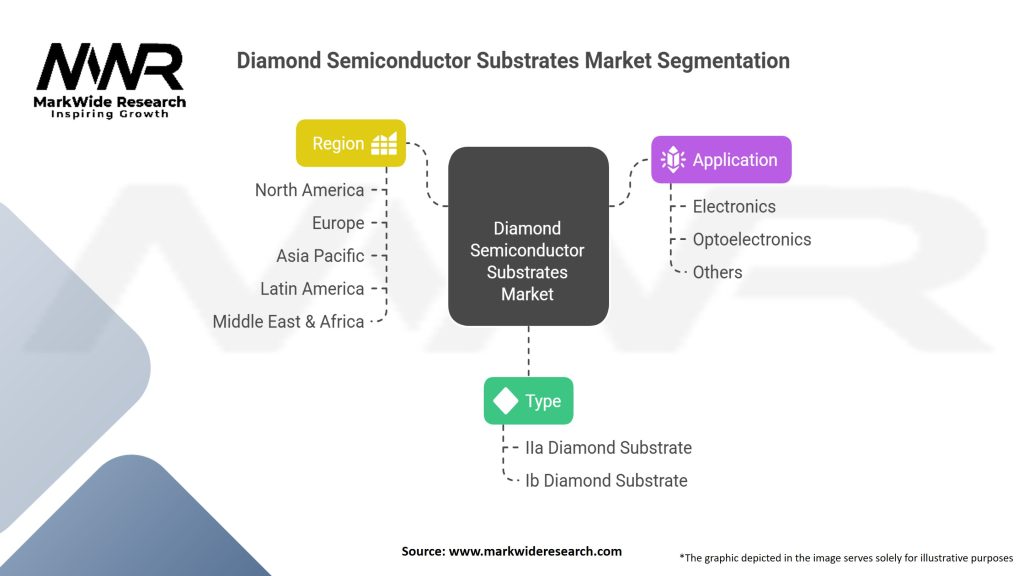 MWR
MarkWide Research
Inspiring Growth

Diamond Semiconductor Substrates Market Segmentation

Region
North America
Europe
Asia Pacific
Latin America
Middle East & Africa

Diamond Semiconductor Substrates Market

Application
Electronics
Optoelectronics
Others

Type
IIa Diamond Substrate
Ib Diamond Substrate

Source: www.markwideresearch.com

*The graphic depicted in the image serves solely for illustrative purposes